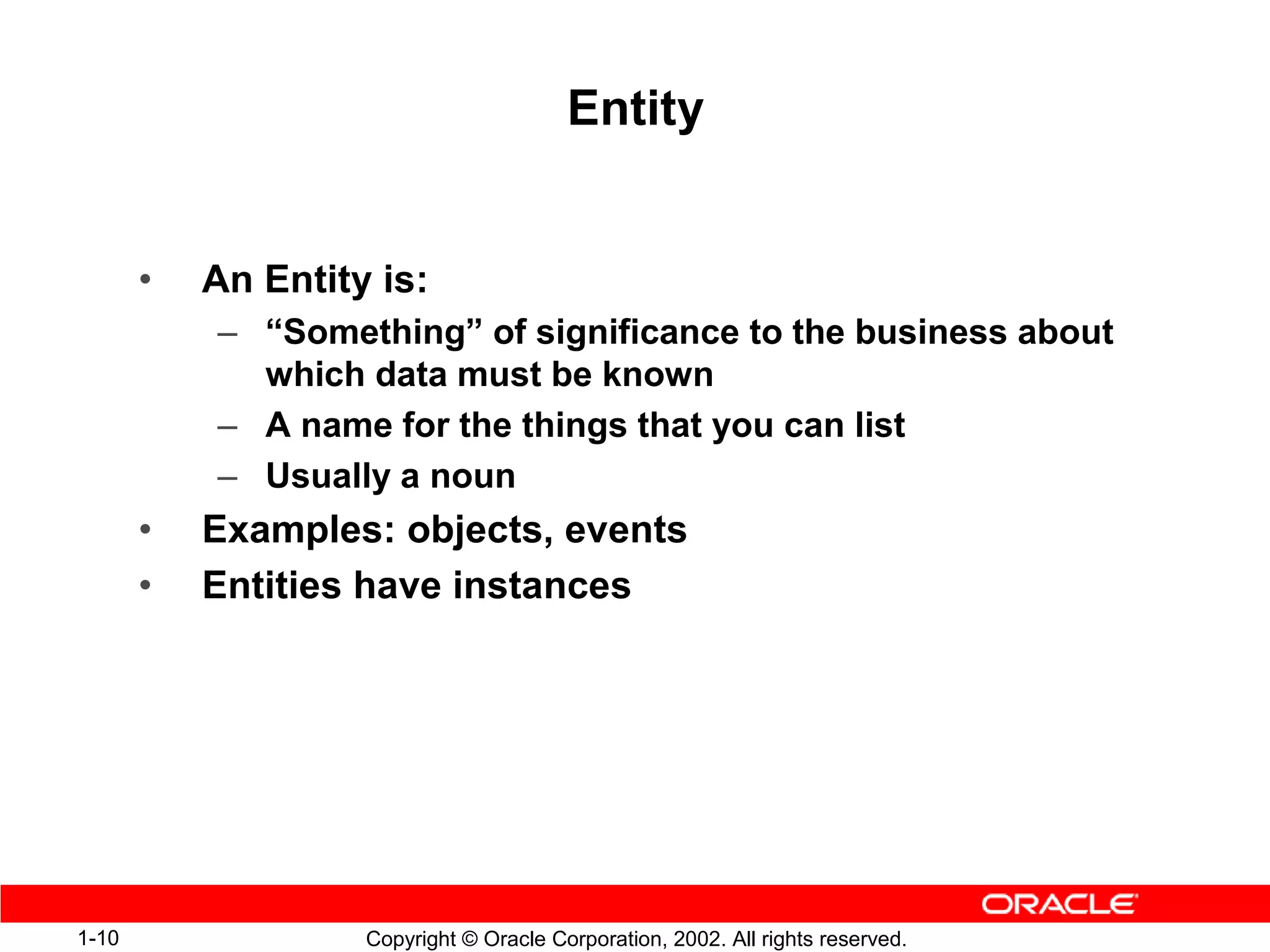 Entity

• An Entity is:
  – “Something” of significance to the business about which data must be known
  – A name for the things that you can list
  – Usually a noun
• Examples: objects, events
• Entities have instances

ORACLE

1-10

Copyright © Oracle Corporation, 2002. All rights reserved.